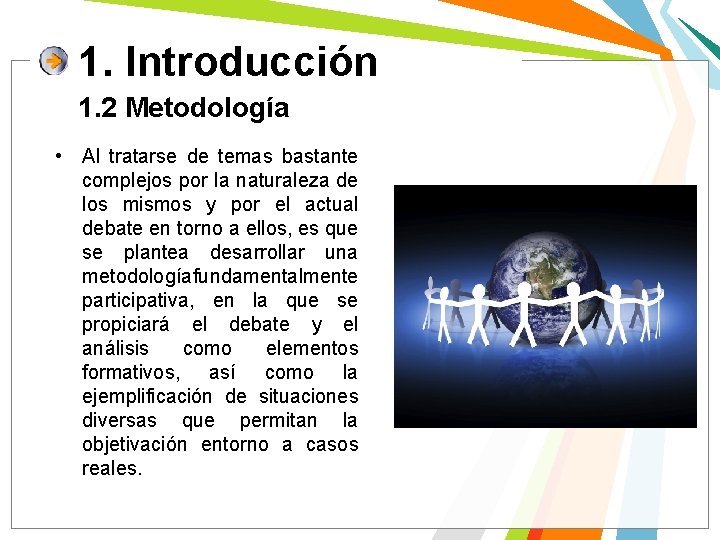 1. Introducción

1.2 Metodología

• Al tratarse de temas bastante complejos por la naturaleza de los mismos y por el actual debate en torno a ellos, es que se plantea desarrollar una metodologíafundamentalmente participativa, en la que se propiciará el debate y el análisis como elementos formativos, así como la ejemplificación de situaciones diversas que permitan la objetivación entorno a casos reales.